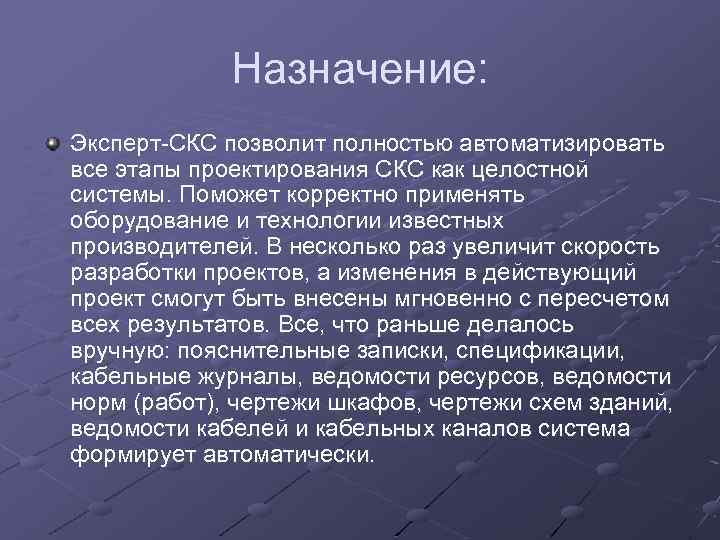 Назначение:

Эксперт-СКС позволит полностью автоматизировать все этапы проектирования СКС как целостной системы. Поможет корректно применять оборудование и технологии известных производителей. В несколько раз увеличит скорость разработки проектов, а изменения в действующий проект смогут быть внесены мгновенно с пересчетом всех результатов. Все, что раньше делалось вручную: пояснительные записки, спецификации, кабельные журналы, ведомости ресурсов, ведомости норм (работ), чертежи шкафов, чертежи схем зданий, ведомости кабелей и кабельных каналов система формирует автоматически.